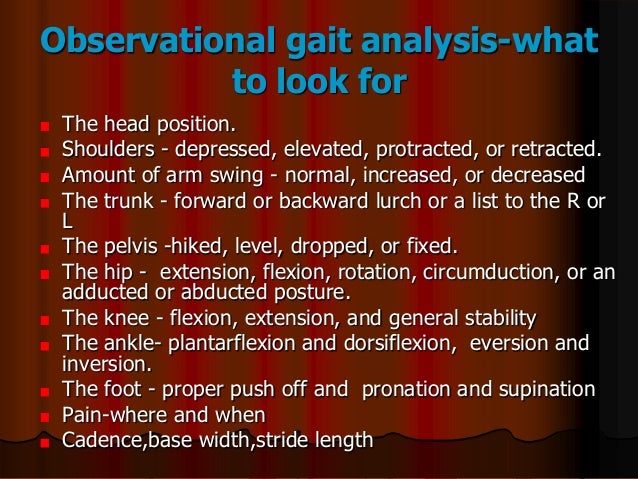 Observational gait analysis-what to look for

- The head position.
- Shoulders - depressed, elevated, protracted, or retracted.
- Amount of arm swing - normal, increased, or decreased
- The trunk - forward or backward lurch or a list to the R or L
- The pelvis -hiked, level, dropped, or fixed.
- The hip - extension, flexion, rotation, circumduction, or an adducted or abducted posture.
- The knee - flexion, extension, and general stability
- The ankle- plantarflexion and dorsiflexion, eversion and inversion.
- The foot - proper push off and pronation and supination
- Pain-where and when
- Cadence,base width,stride length